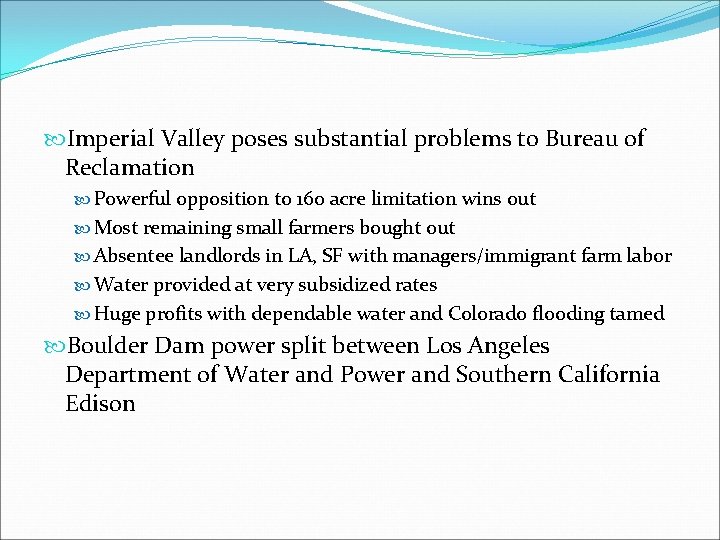 Imperial Valley poses substantial problems to Bureau of Reclamation

Powerful opposition to 160 acre limitation wins out

Most remaining small farmers bought out

Absentee landlords in LA, SF with managers/immigrant farm labor

Water provided at very subsidized rates

Huge profits with dependable water and Colorado flooding tamed

Boulder Dam power split between Los Angeles Department of Water and Power and Southern California Edison